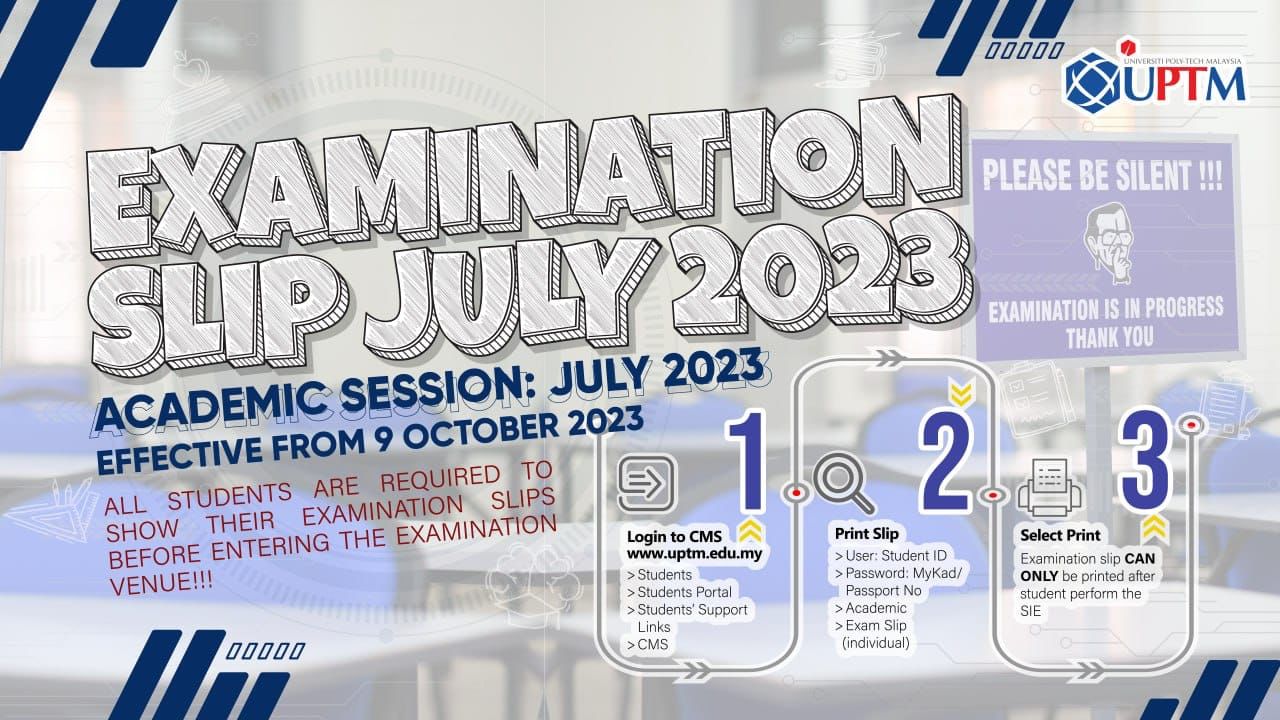 UNIVERSITI POLY-TECH MALAYSIA
UPTM

EXAMINATION SLIP JULY 2023

PLEASE BE SILENT !!!

EXAMINATION IS IN PROGRESS
THANK YOU

ACADEMIC SESSION: JULY 2023
EFFECTIVE FROM 9 OCTOBER 2023

ALL STUDENTS ARE REQUIRED TO SHOW THEIR EXAMINATION SLIPS BEFORE ENTERING THE EXAMINATION VENUE!!!

1
Login to CMS
www.uptm.edu.my
> Students
> Students Portal
> Students' Support Links
> CMS

2
Print Slip
> User: Student ID
> Password: MyKad/ Passport No
> Academic
> Exam Slip (individual)

3
Select Print
Examination slip CAN ONLY be printed after student perform the SIE